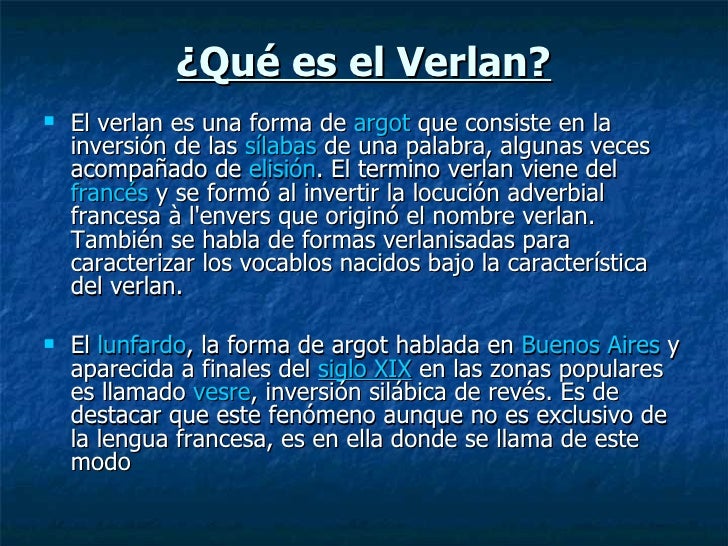 ¿Qué es el Verlan?

El verlan es una forma de argot que consiste en la inversión de las sílabas de una palabra, algunas veces acompañado de elisión. El termino verlan viene del francés y se formó al invertir la locución adverbial francesa à l'envers que originó el nombre verlan. También se habla de formas verlanisadas para caracterizar los vocablos nacidos bajo la característica del verlan.

El lunfardo, la forma de argot hablada en Buenos Aires y aparecida a finales del siglo XIX en las zonas populares es llamado vesre, inversión silábica de revés. Es de destacar que este fenómeno aunque no es exclusivo de la lengua francesa, es en ella donde se llama de este modo